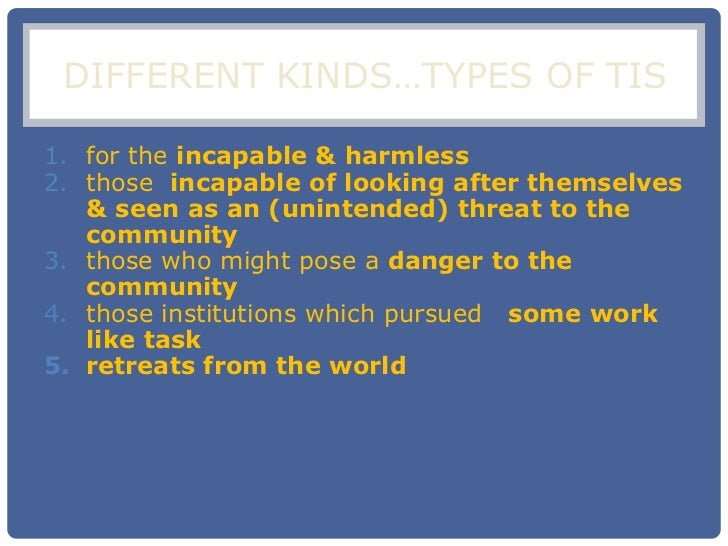 DIFFERENT KINDS…TYPES OF TIS

1. for the incapable & harmless
2. those incapable of looking after themselves & seen as an (unintended) threat to the community
3. those who might pose a danger to the community
4. those institutions which pursued some work like task
5. retreats from the world